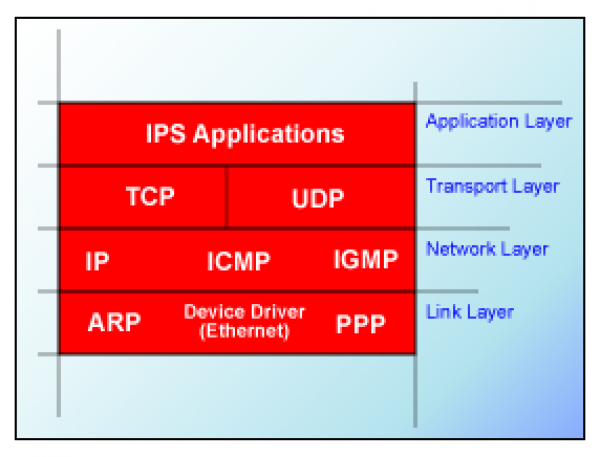 IPS Applications

Application Layer

TCP

UDP

Transport Layer

IP

ICMP

IGMP

Network Layer

ARP

Device Driver (Ethernet)

PPP

Link Layer